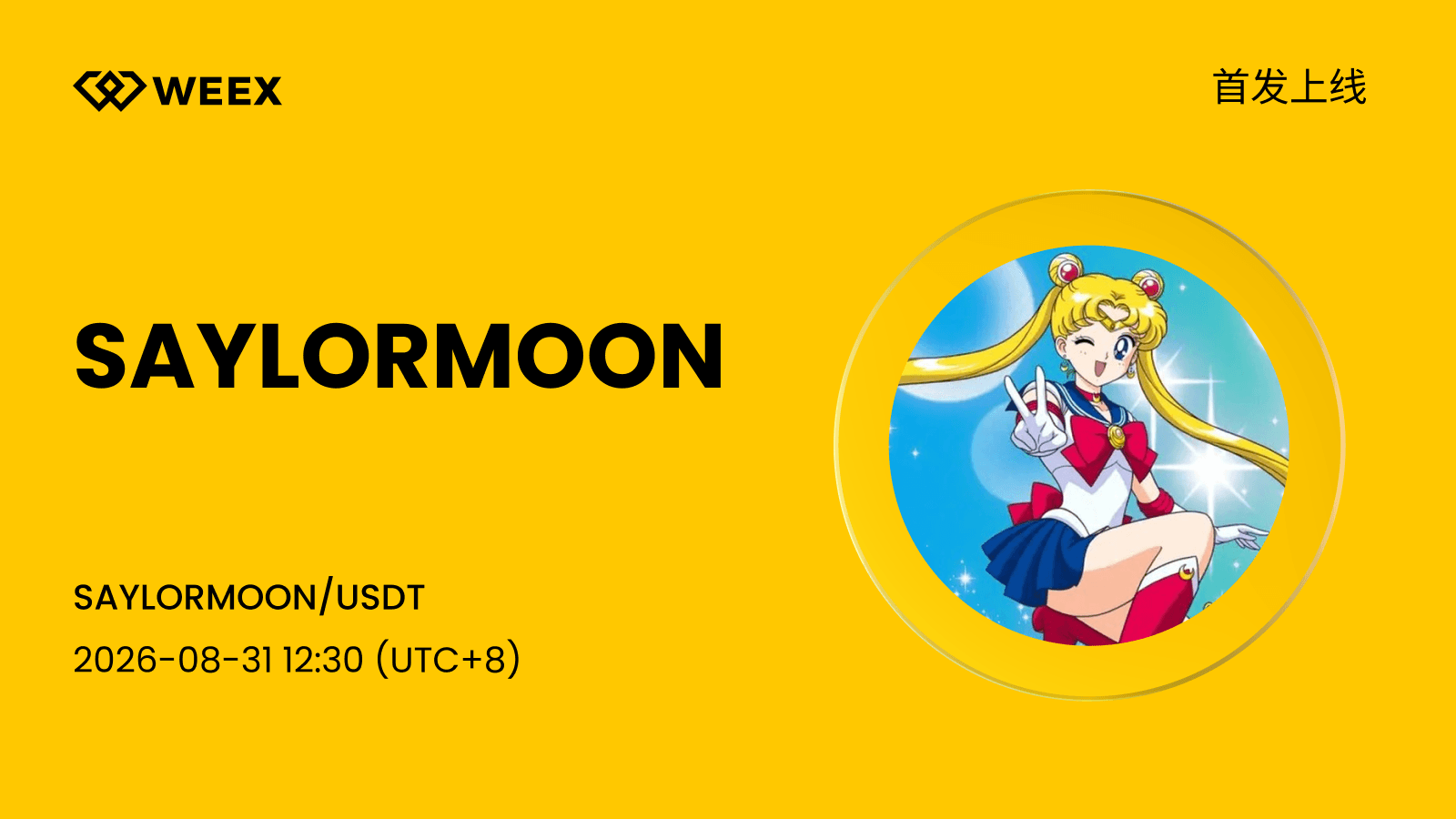 WEEX

首发上线

SAYLORMOON

SAYLORMOON/USDT

2026-08-31 12:30 (UTC+8)